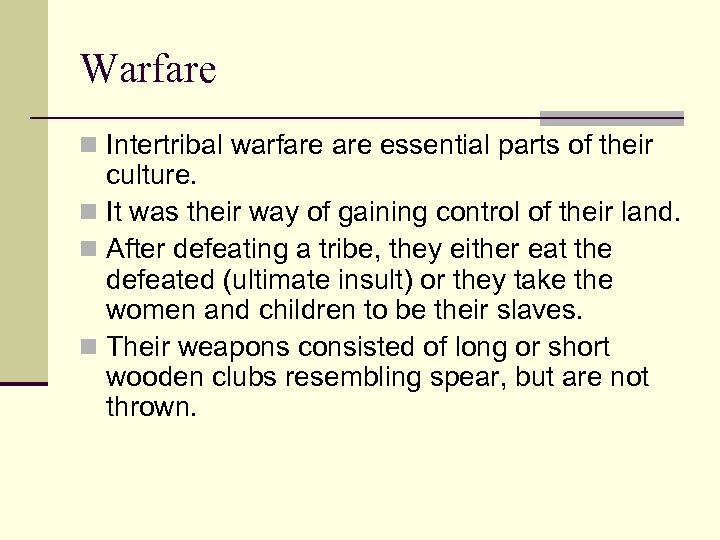 Warfare

- Intertribal warfare are essential parts of their culture.
- It was their way of gaining control of their land.
- After defeating a tribe, they either eat the defeated (ultimate insult) or they take the women and children to be their slaves.
- Their weapons consisted of long or short wooden clubs resembling spear, but are not thrown.